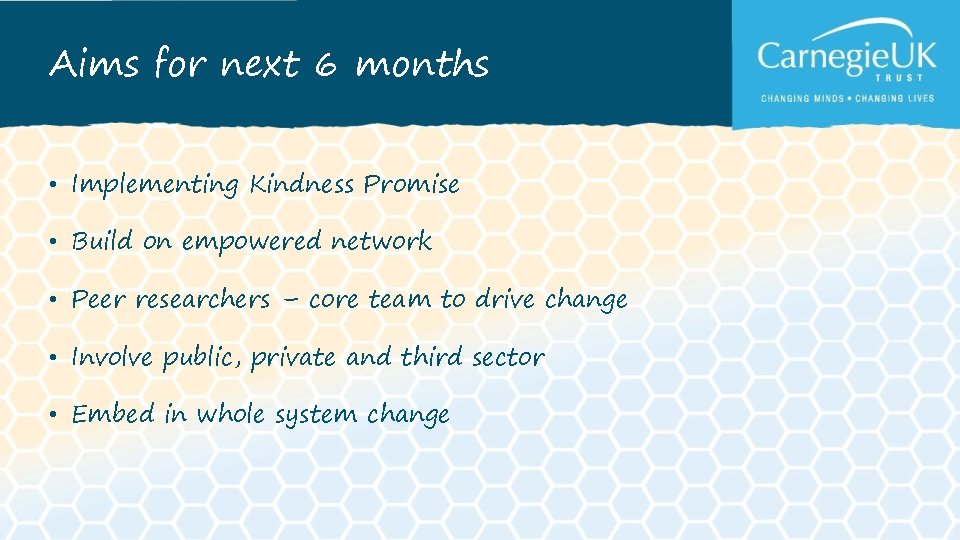 Aims for next 6 months

CarnegieUK TRUST
CHANGING MINDS • CHANGING LIVES

• Implementing Kindness Promise
• Build on empowered network
• Peer researchers – core team to drive change
• Involve public, private and third sector
• Embed in whole system change